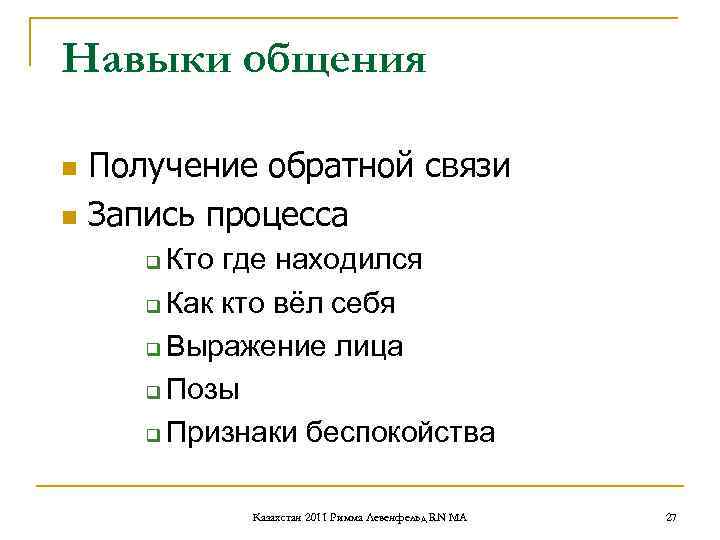 Навыки общения

Получение обратной связи

Запись процесса

Кто где находился

Как кто вёл себя

Выражение лица

Позы

Признаки беспокойства

Казахстан 2011 Римма Левенфельд RN MA

27